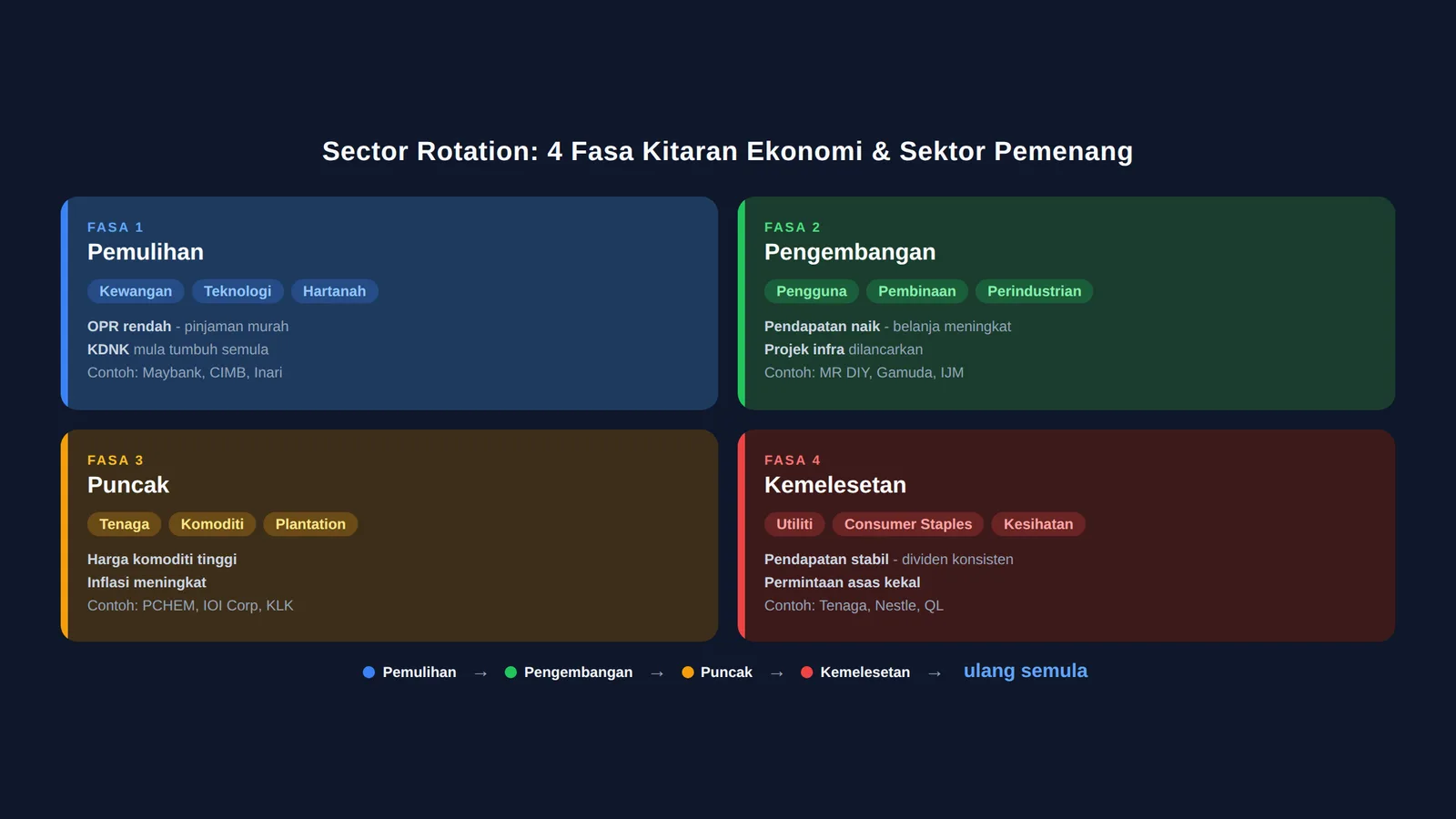 Sector Rotation: 4 Fasa Kitaran Ekonomi & Sektor Pemenang

FASA 1
Pemulihan
Kewangan Teknologi Hartanah
OPR rendah - pinjaman murah
KDNK mula tumbuh semula
Contoh: Maybank, CIMB, Inari

FASA 2
Pengembangan
Pengguna Pembinaan Perindustrian
Pendapatan naik - belanja meningkat
Projek infra dilancarkan
Contoh: MR DIY, Gamuda, IJM

FASA 3
Puncak
Tenaga Komoditi Plantation
Harga komoditi tinggi
Inflasi meningkat
Contoh: PCHEM, IOI Corp, KLK

FASA 4
Kemelesetan
Utiliti Consumer Staples Kesihatan
Pendapatan stabil - dividen konsisten
Permintaan asas kekal
Contoh: Tenaga, Nestle, QL

Pemulihan → Pengembangan → Puncak → Kemelesetan → ulang semula